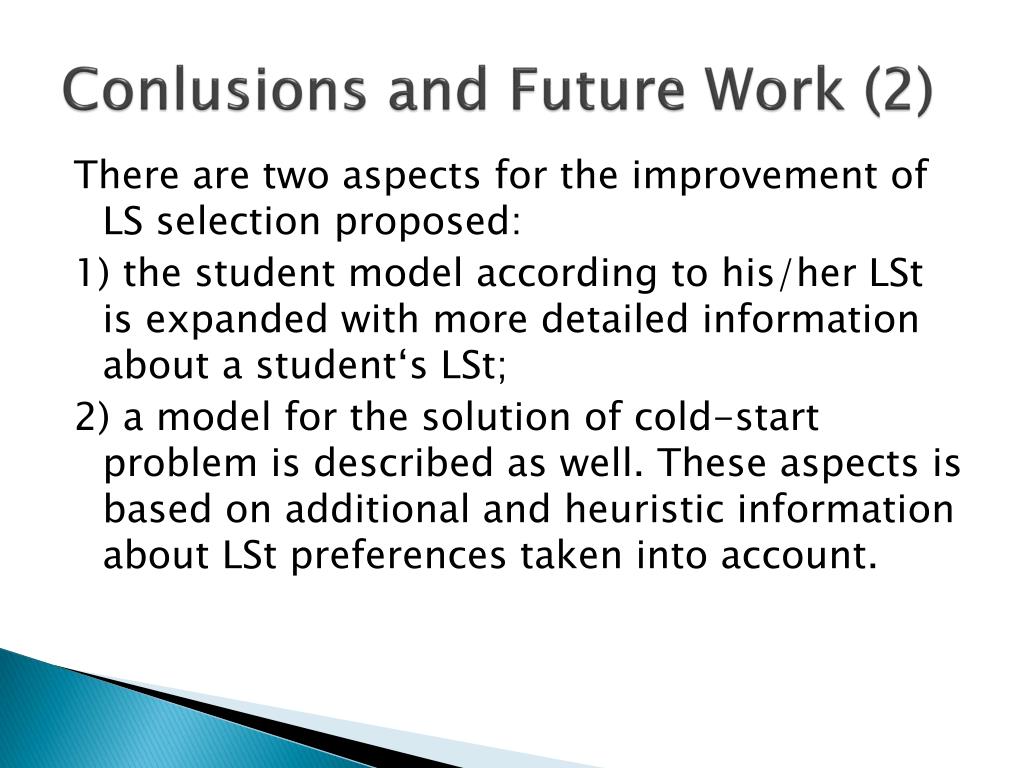 Conlusions and Future Work (2)

There are two aspects for the improvement of LS selection proposed:

1) the student model according to his/her LSt is expanded with more detailed information about a student‘s LSt;

2) a model for the solution of cold-start problem is described as well. These aspects is based on additional and heuristic information about LSt preferences taken into account.